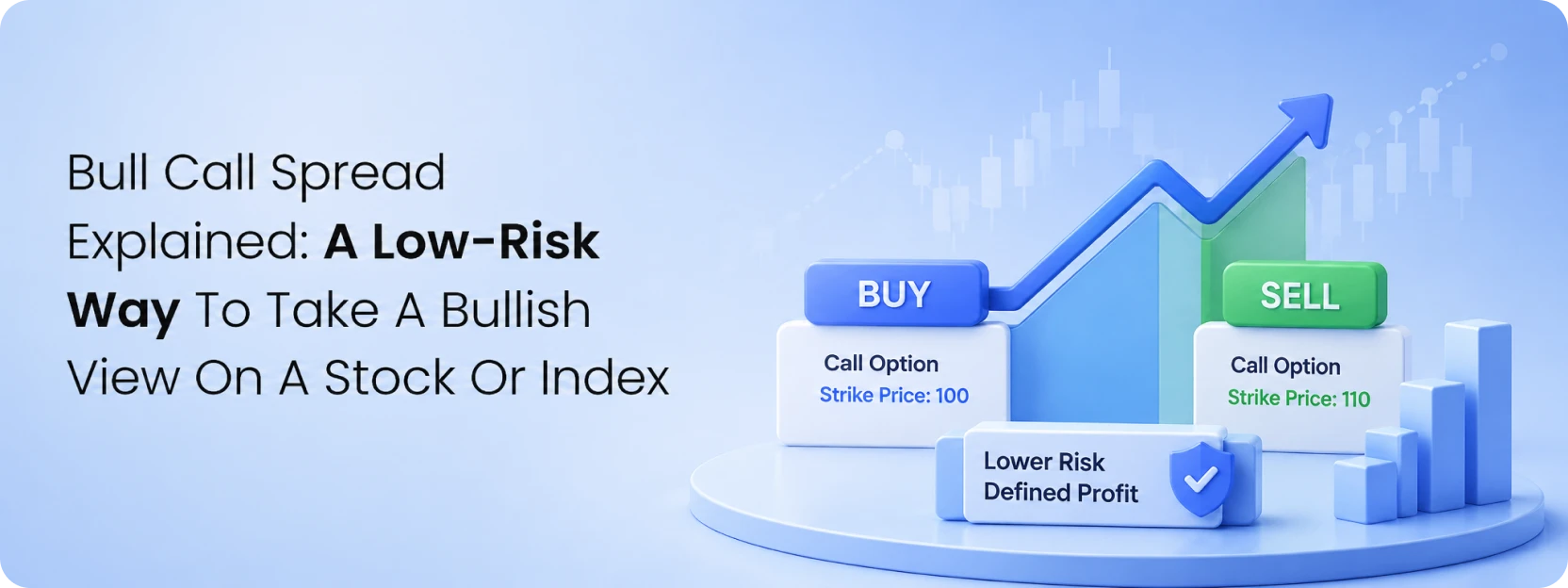 Bull Call Spread Explained: A Low-Risk Way To Take A Bullish View On A Stock Or Index

BUY
Call Option
Strike Price: 100

SELL
Call Option
Strike Price: 110

Lower Risk
Defined Profit